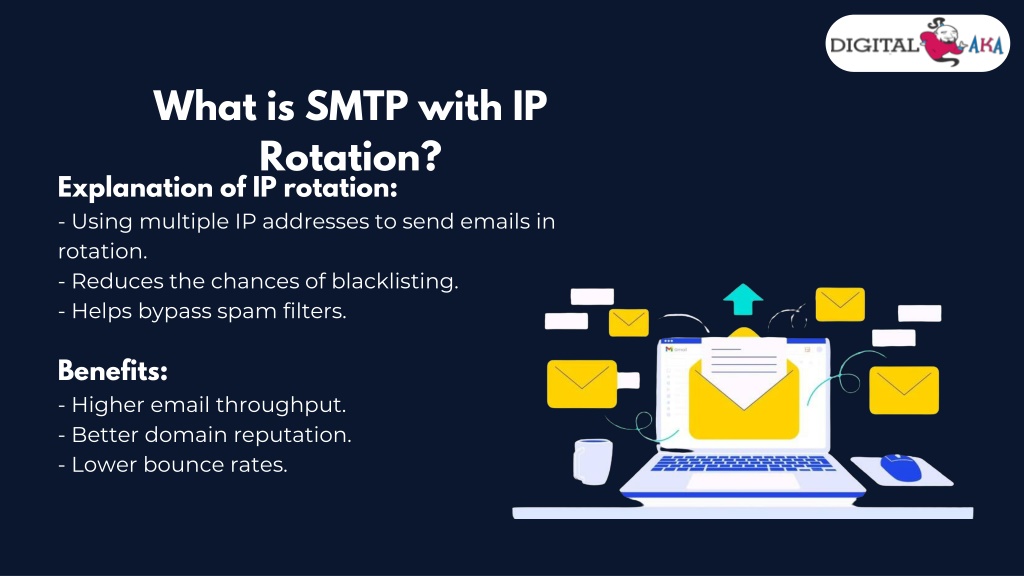 DIGITAL AKA

What is SMTP with IP Rotation?

Explanation of IP rotation:
- Using multiple IP addresses to send emails in rotation.
- Reduces the chances of blacklisting.
- Helps bypass spam filters.

Benefits:
- Higher email throughput.
- Better domain reputation.
- Lower bounce rates.